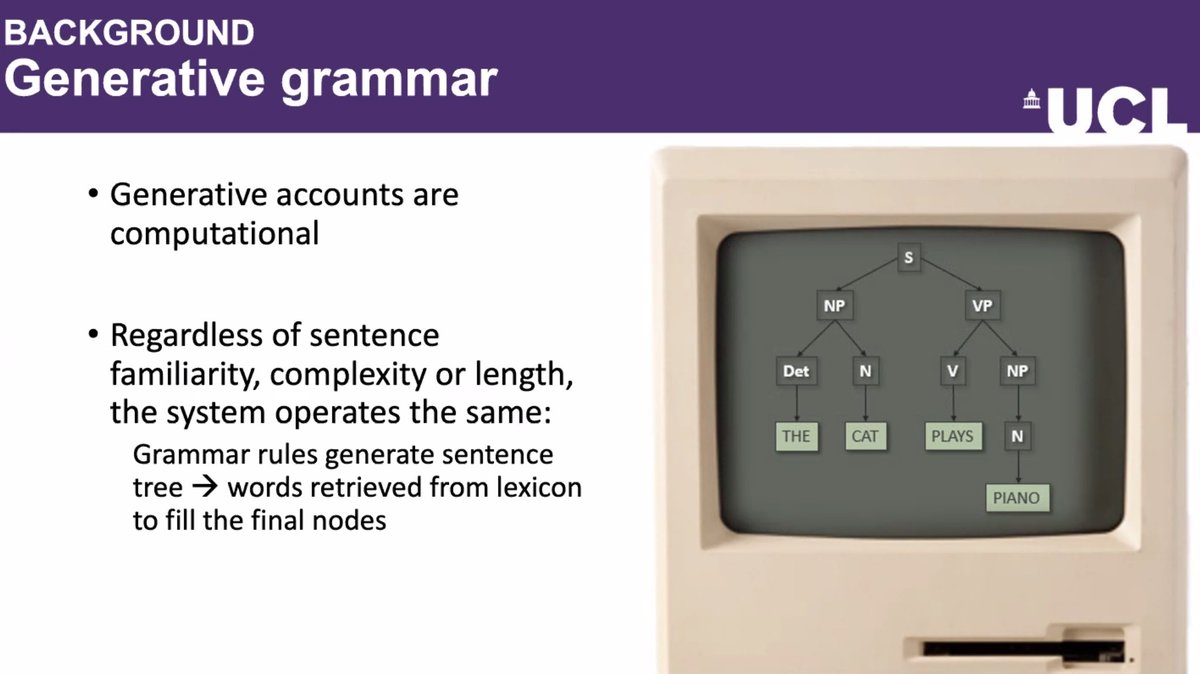 BACKGROUND
Generative grammar

UCL

• Generative accounts are computational

• Regardless of sentence familiarity, complexity or length, the system operates the same:
Grammar rules generate sentence tree → words retrieved from lexicon to fill the final nodes

S
NP
VP
Det
N
V
NP
THE
CAT
PLAYS
N
PIANO